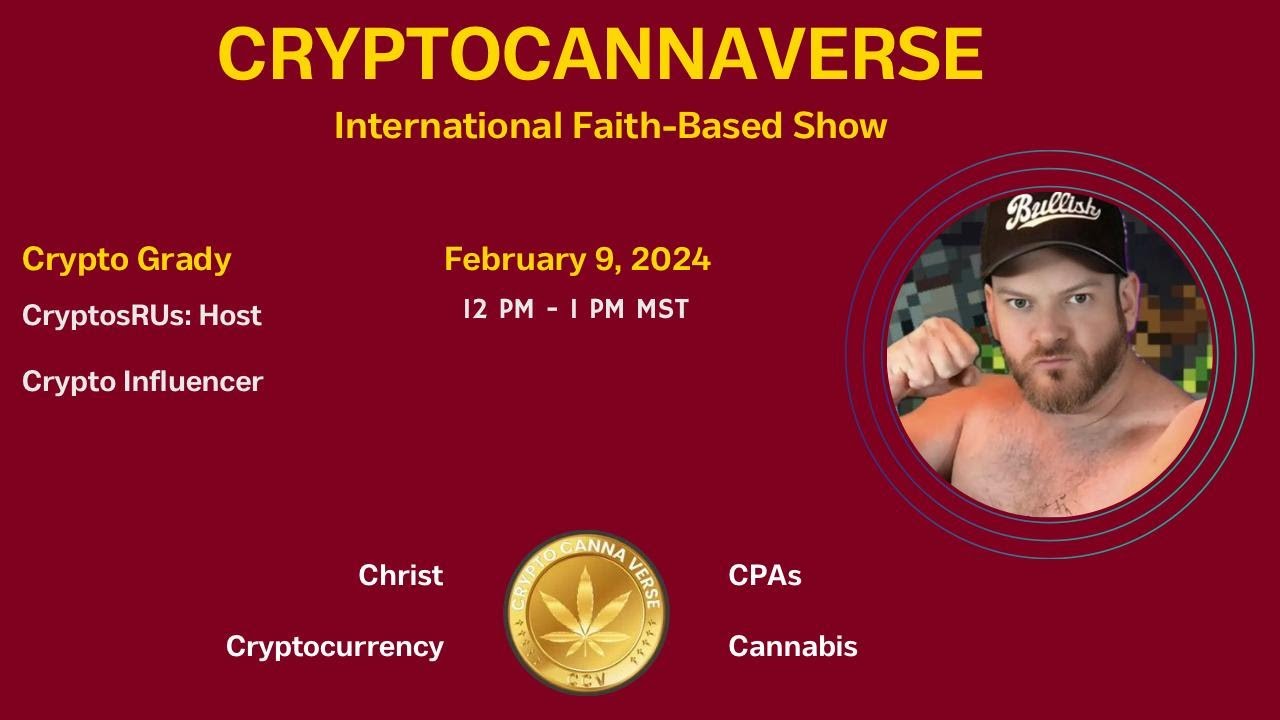 CRYPTOCANNAVERSE
International Faith-Based Show

Crypto Grady
CryptosRUs: Host
Crypto Influencer

February 9, 2024
12 PM - 1 PM MST

Bullish

Christ
Cryptocurrency

CRYPTO CANNA VERSE
CCV

CPAs
Cannabis